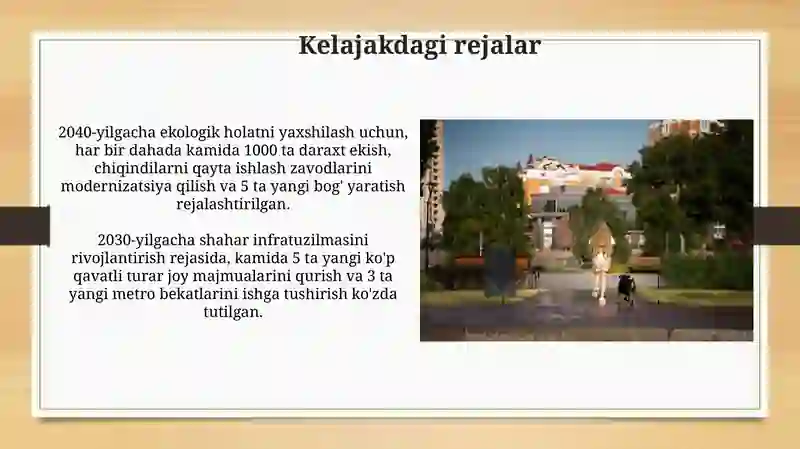 Kelajakdagi rejalar

2040-yilgacha ekologik holatni yaxshilash uchun, har bir dahada kamida 1000 ta daraxt ekish, chiqindilarni qayta ishlash zavodlarini modernizatsiya qilish va 5 ta yangi bog' yaratish rejalashtirilgan.

2030-yilgacha shahar infratuzilmasini rivojlantirish rejasida, kamida 5 ta yangi ko'p qavatli turar joy majmualarini qurish va 3 ta yangi metro bekatlarini ishga tushirish ko'zda tutilgan.